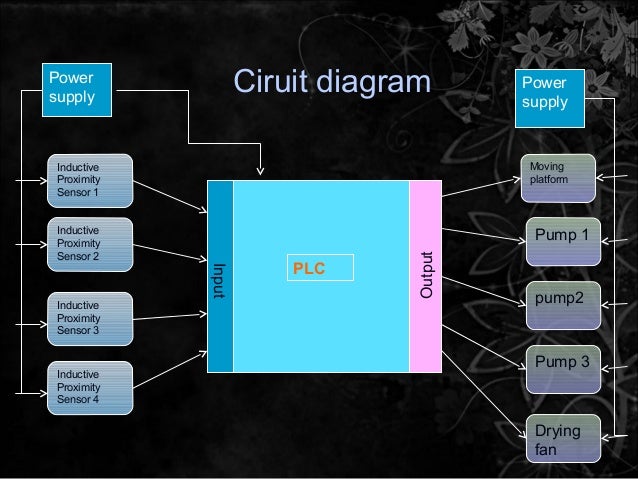 Ciruit diagram

Power supply

Inductive Proximity Sensor 1

Inductive Proximity Sensor 2

Inductive Proximity Sensor 3

Inductive Proximity Sensor 4

Input

PLC

Output

Power supply

Moving platform

Pump 1

pump2

Pump 3

Drying fan